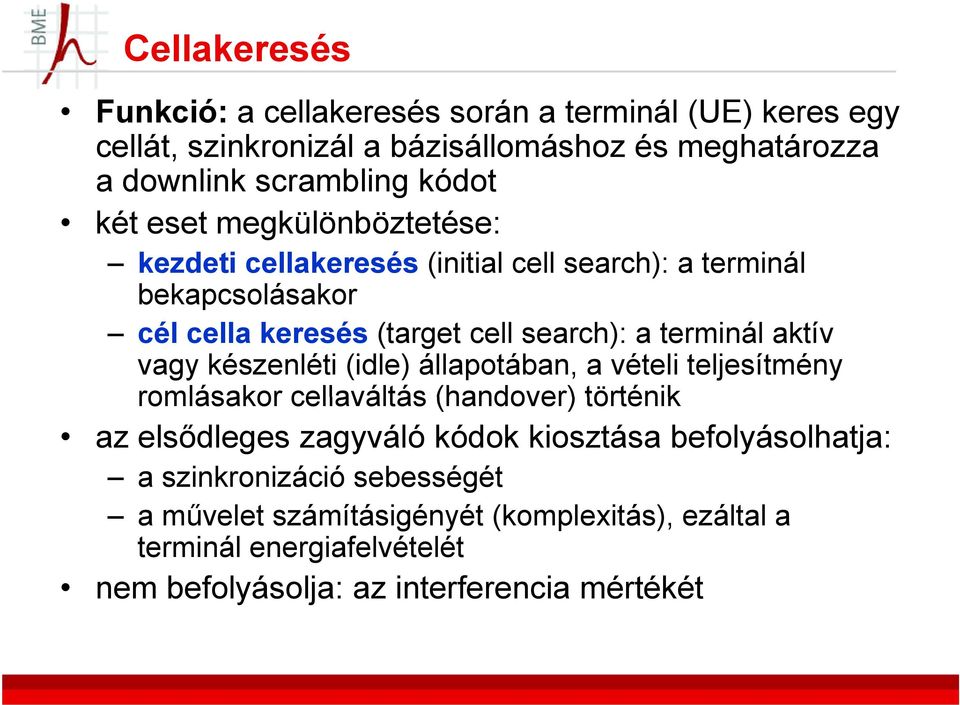 BME

Cellakeresés

• Funkció: a cellakeresés során a terminál (UE) keres egy cellát, szinkronizál a bázisállomáshoz és meghatározza a downlink scrambling kódot

• két eset megkülönböztetése:

– kezdeti cellakeresés (initial cell search): a terminál bekapcsolásakor

– cél cella keresés (target cell search): a terminál aktív vagy készenléti (idle) állapotában, a vételi teljesítmény romlásakor cellaváltás (handover) történik

• az elsődleges zagyváló kódok kiosztása befolyásolhatja:

– a szinkronizáció sebességét

– a művelet számításigényét (komplexitás), ezáltal a terminál energiafelvételét

• nem befolyásolja: az interferencia mértékét